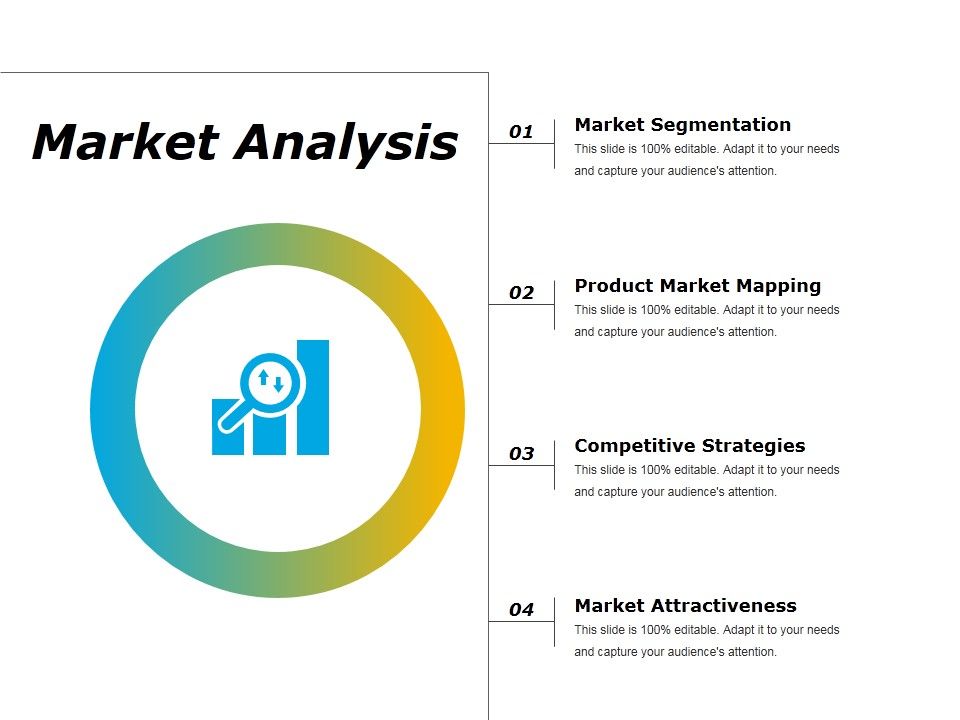 Market Analysis

01
Market Segmentation
This slide is 100% editable. Adapt it to your needs and capture your audience's attention.

02
Product Market Mapping
This slide is 100% editable. Adapt it to your needs and capture your audience's attention.

03
Competitive Strategies
This slide is 100% editable. Adapt it to your needs and capture your audience's attention.

04
Market Attractiveness
This slide is 100% editable. Adapt it to your needs and capture your audience's attention.